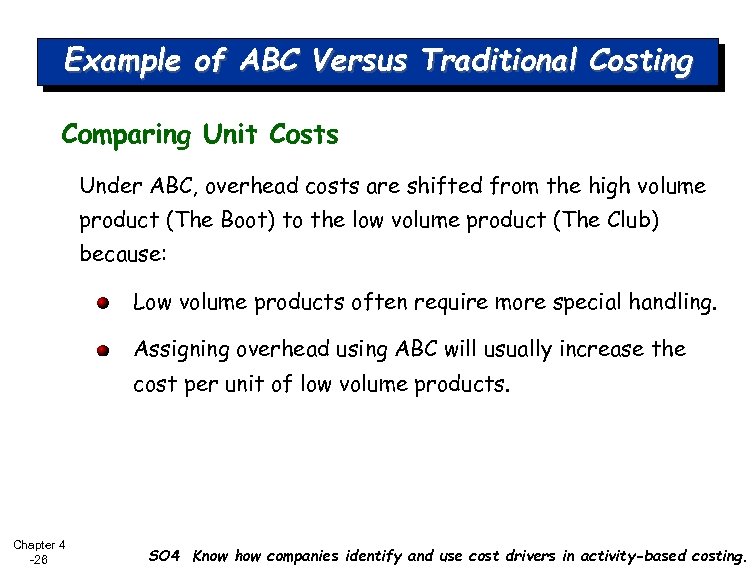 Example of ABC Versus Traditional Costing

Comparing Unit Costs

Under ABC, overhead costs are shifted from the high volume product (The Boot) to the low volume product (The Club) because:

Low volume products often require more special handling.

Assigning overhead using ABC will usually increase the cost per unit of low volume products.

Chapter 4 -26

SO4 Know how companies identify and use cost drivers in activity-based costing.